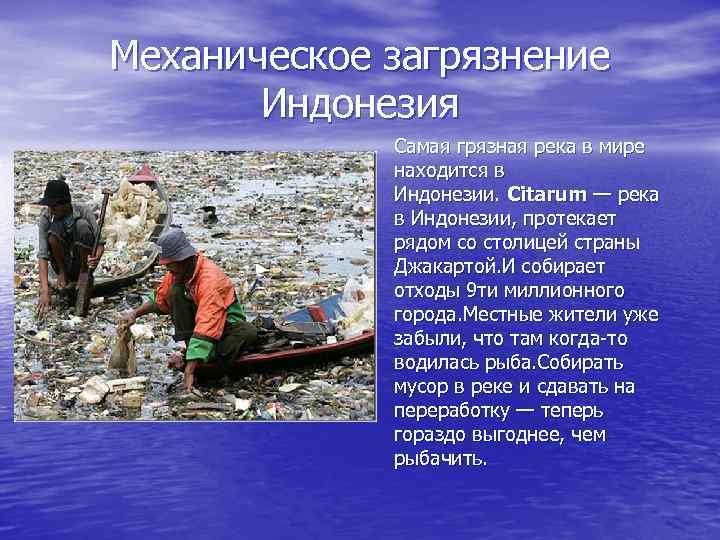 Механическое загрязнение Индонезия

Самая грязная река в мире находится в Индонезии. Citarum — река в Индонезии, протекает рядом со столицей страны Джакартой.И собирает отходы 9ти миллионного города.Местные жители уже забыли, что там когда-то водилась рыба.Собирать мусор в реке и сдавать на переработку — теперь гораздо выгоднее, чем рыбачить.